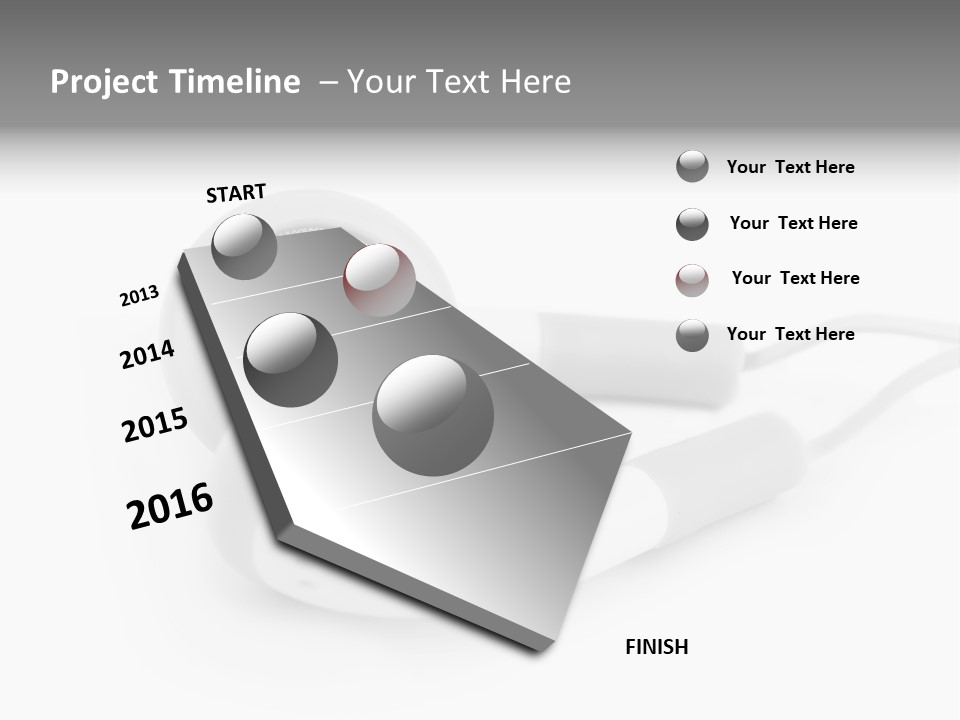 Project Timeline – Your Text Here

START

2013

2014

2015

2016

FINISH

Your Text Here

Your Text Here

Your Text Here

Your Text Here